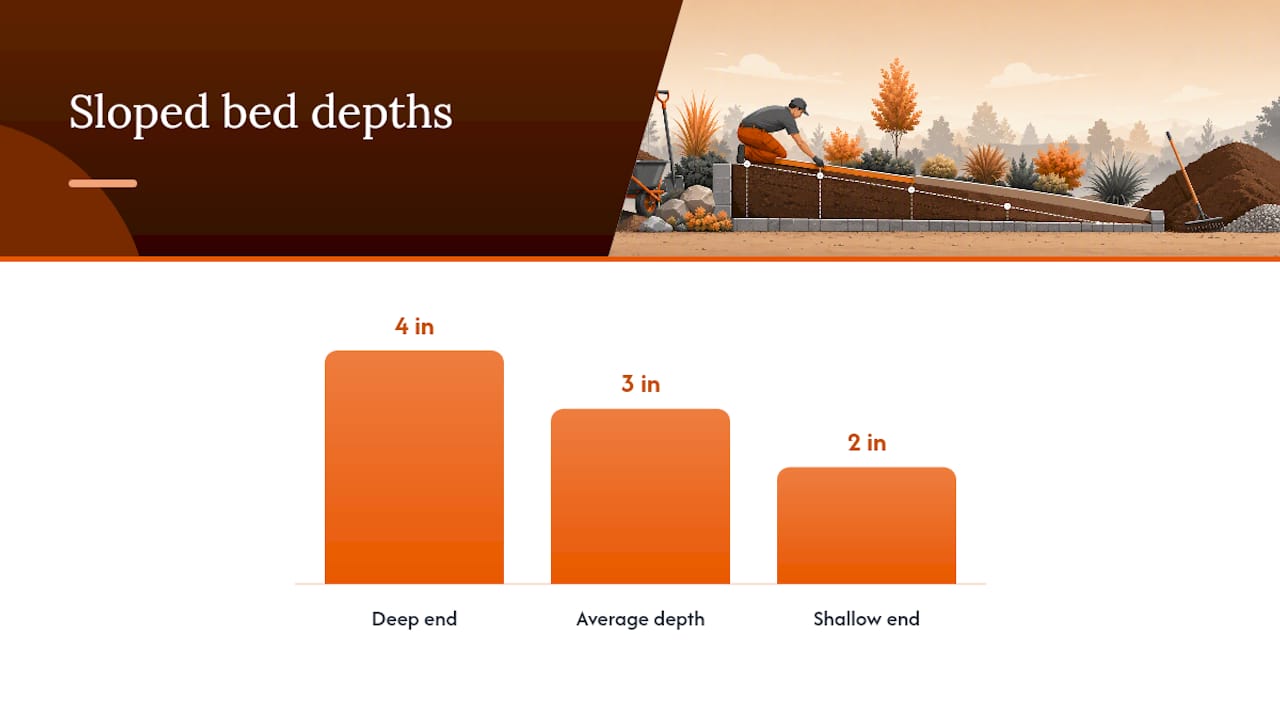 Sloped bed depths

4 in
3 in
2 in

Deep end
Average depth
Shallow end